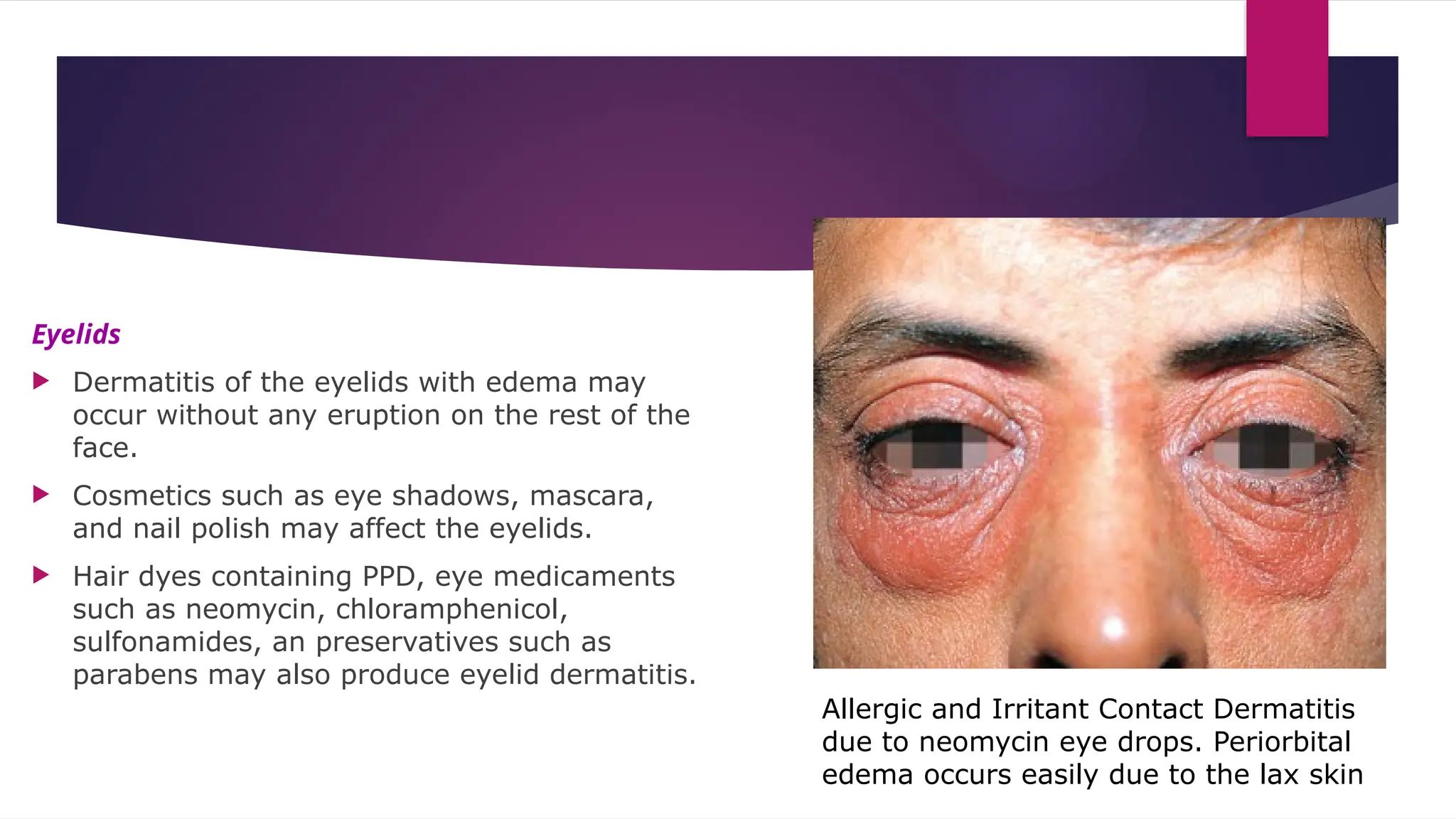 Eyelids

Dermatitis of the eyelids with edema may occur without any eruption on the rest of the face.

Cosmetics such as eye shadows, mascara, and nail polish may affect the eyelids.

Hair dyes containing PPD, eye medicaments such as neomycin, chloramphenicol, sulfonamides, an preservatives such as parabens may also produce eyelid dermatitis.

Allergic and Irritant Contact Dermatitis due to neomycin eye drops. Periorbital edema occurs easily due to the lax skin